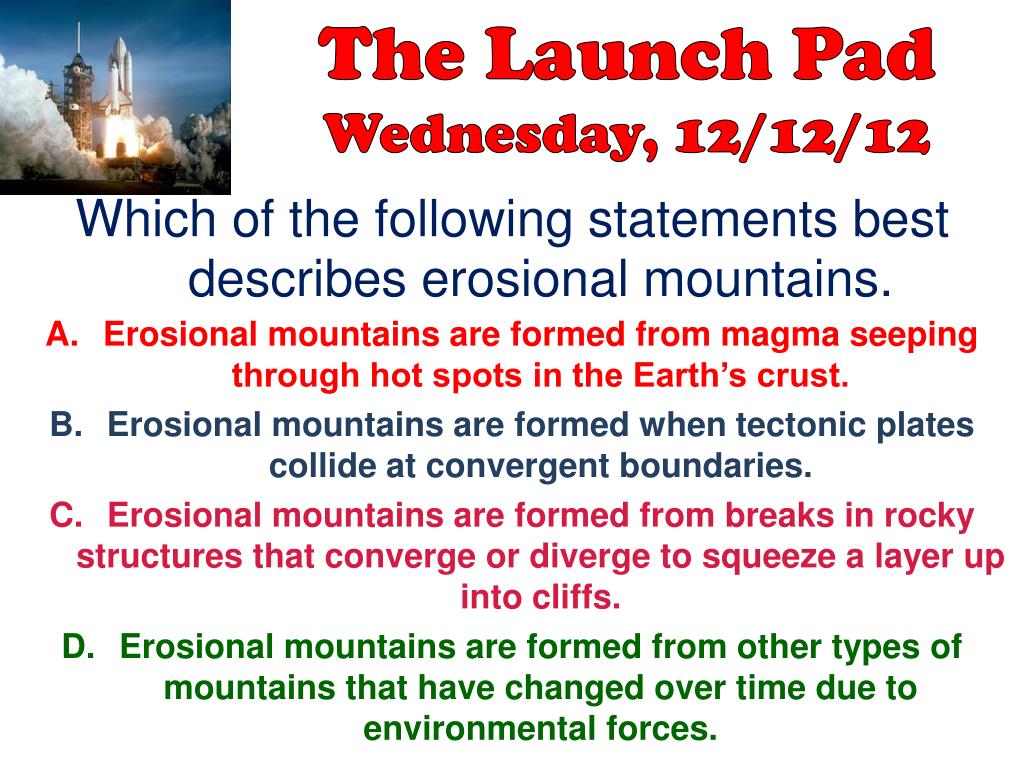 The Launch Pad
Wednesday, 12/12/12

Which of the following statements best describes erosional mountains.

A. Erosional mountains are formed from magma seeping through hot spots in the Earth’s crust.

B. Erosional mountains are formed when tectonic plates collide at convergent boundaries.

C. Erosional mountains are formed from breaks in rocky structures that converge or diverge to squeeze a layer up into cliffs.

D. Erosional mountains are formed from other types of mountains that have changed over time due to environmental forces.